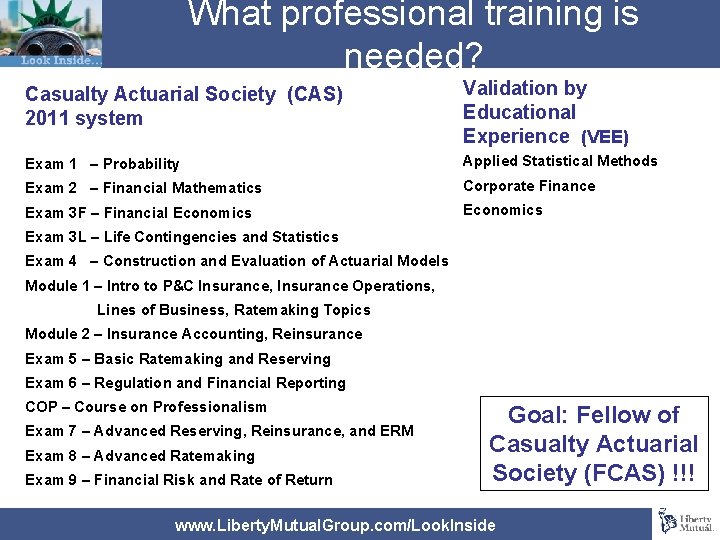 Look Inside...

What professional training is needed?

Casualty Actuarial Society (CAS) 2011 system

Exam 1 – Probability
Exam 2 – Financial Mathematics
Exam 3F – Financial Economics
Exam 3L – Life Contingencies and Statistics
Exam 4 – Construction and Evaluation of Actuarial Models
Module 1 – Intro to P&C Insurance, Insurance Operations, Lines of Business, Ratemaking Topics
Module 2 – Insurance Accounting, Reinsurance
Exam 5 – Basic Ratemaking and Reserving
Exam 6 – Regulation and Financial Reporting
COP – Course on Professionalism
Exam 7 – Advanced Reserving, Reinsurance, and ERM
Exam 8 – Advanced Ratemaking
Exam 9 – Financial Risk and Rate of Return

Validation by Educational Experience (VEE)
Applied Statistical Methods
Corporate Finance
Economics

Goal: Fellow of Casualty Actuarial Society (FCAS) !!!

www.LibertyMutualGroup.com/LookInside

Liberty Mutual.